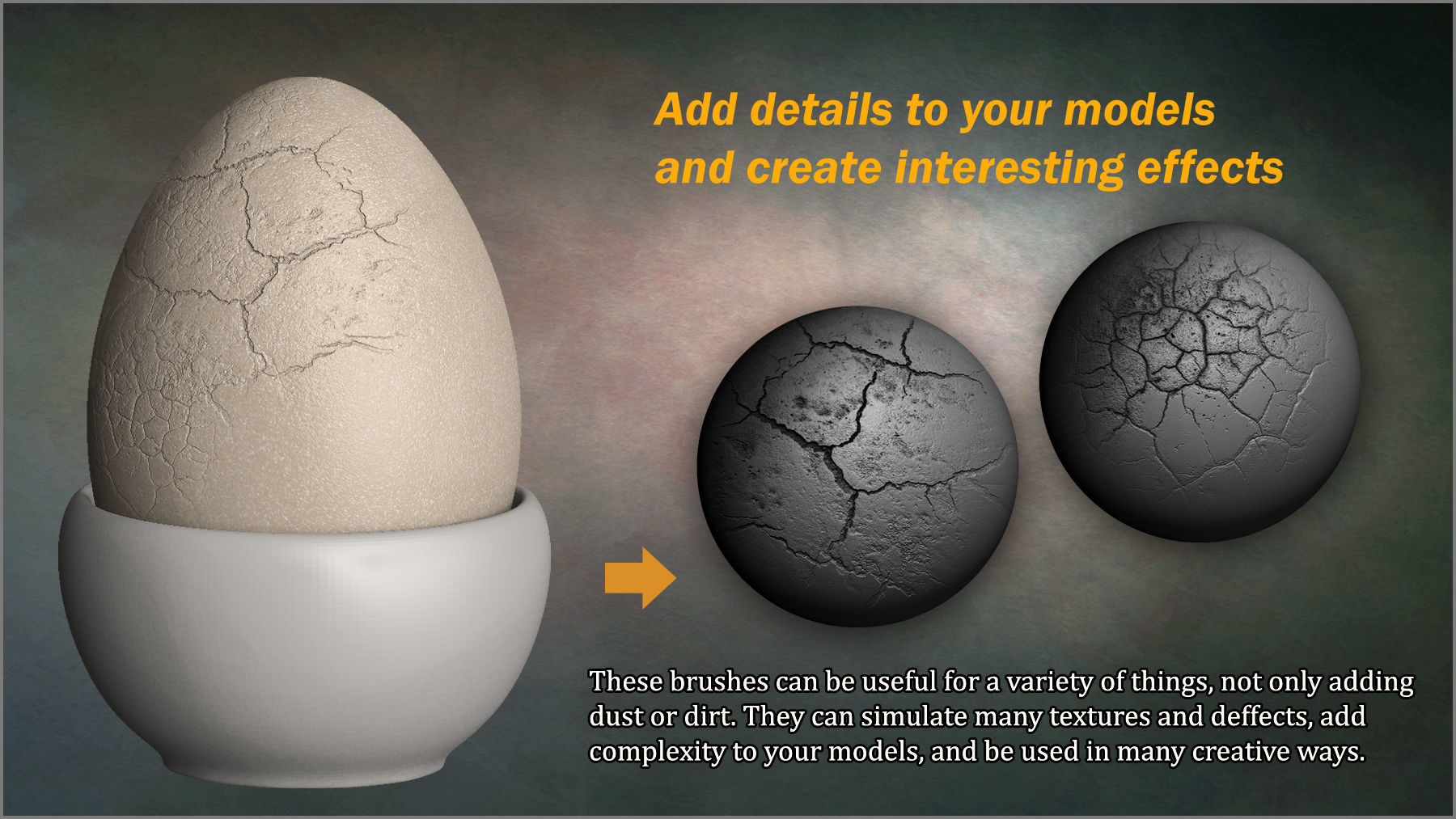 Add details to your models and create interesting effects

These brushes can be useful for a variety of things, not only adding dust or dirt. They can simulate many textures and deffects, add complexity to your models, and be used in many creative ways.